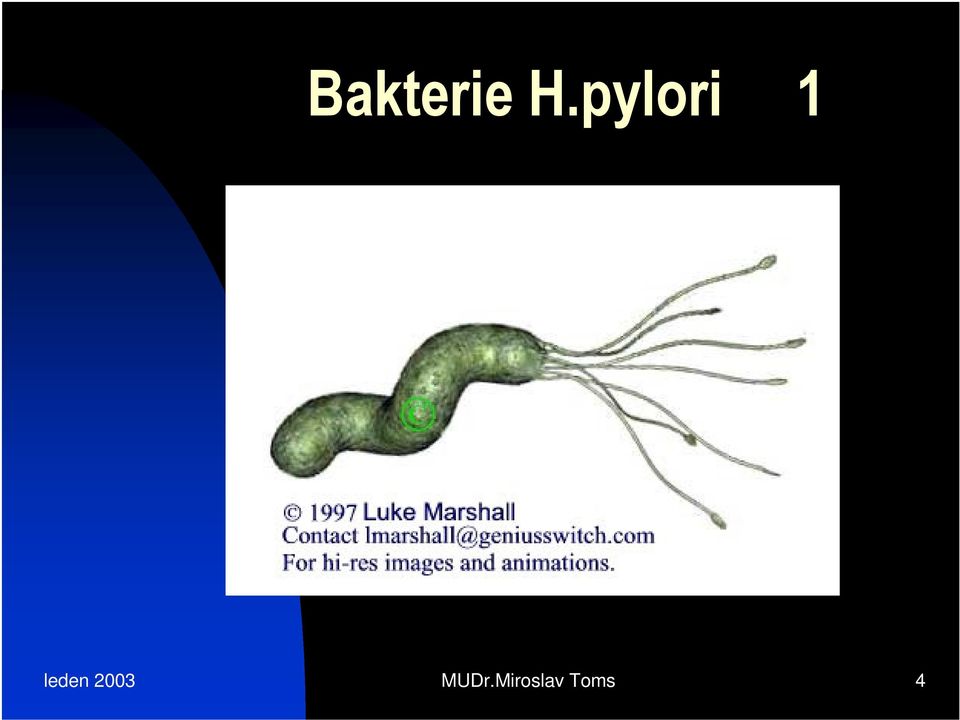 Bakterie H.pylori 1

© 1997 Luke Marshall
Contact lmarshall@geniusswitch.com
For hi-res images and animations.

leden 2003

MUDr.Miroslav Toms

4